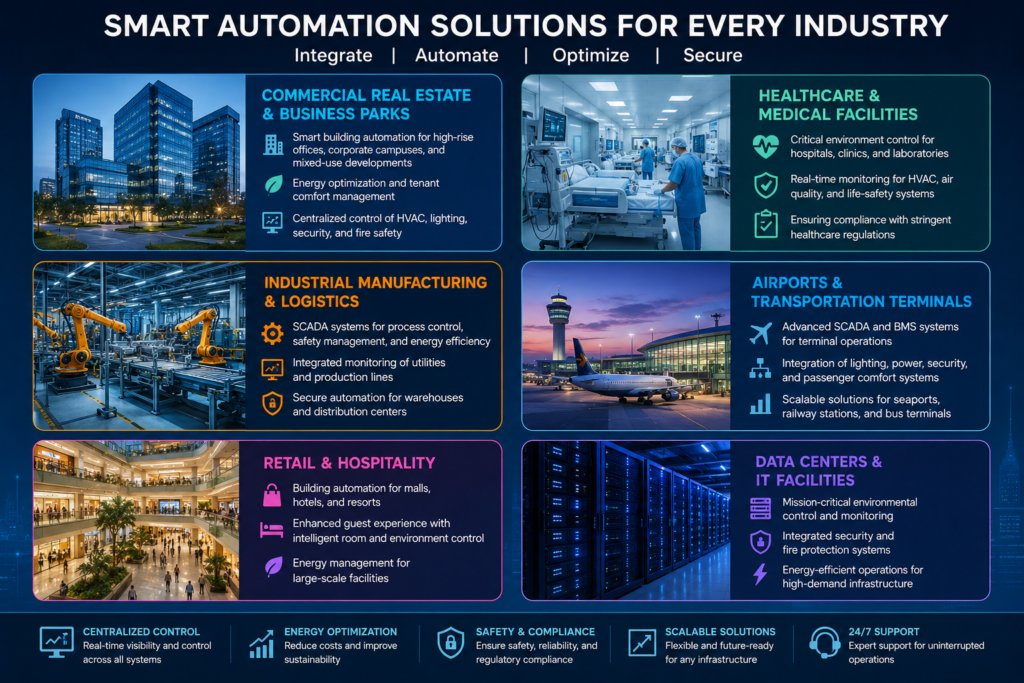 SMART AUTOMATION SOLUTIONS FOR EVERY INDUSTRY

Integrate | Automate | Optimize | Secure

COMMERCIAL REAL ESTATE & BUSINESS PARKS

Smart building automation for high-rise offices, corporate campuses, and mixed-use developments

Energy optimization and tenant comfort management

Centralized control of HVAC, lighting, security, and fire safety

INDUSTRIAL MANUFACTURING & LOGISTICS

SCADA systems for process control, safety management, and energy efficiency

Integrated monitoring of utilities and production lines

Secure automation for warehouses and distribution centers

RETAIL & HOSPITALITY

Building automation for malls, hotels, and resorts

Enhanced guest experience with intelligent room and environment control

Energy management for large-scale facilities

HEALTHCARE & MEDICAL FACILITIES

Critical environment control for hospitals, clinics, and laboratories

Real-time monitoring for HVAC, air quality, and life-safety systems

Ensuring compliance with stringent healthcare regulations

AIRPORTS & TRANSPORTATION TERMINALS

Advanced SCADA and BMS systems for terminal operations

Integration of lighting, power, security, and passenger comfort systems

Scalable solutions for seaports, railway stations, and bus terminals

DATA CENTERS & IT FACILITIES

Mission-critical environmental control and monitoring

Integrated security and fire protection systems

Energy-efficient operations for high-demand infrastructure

CENTRALIZED CONTROL
Real-time visibility and control across all systems

ENERGY OPTIMIZATION
Reduce costs and improve sustainability

SAFETY & COMPLIANCE
Ensure safety, reliability, and regulatory compliance

SCALABLE SOLUTIONS
Flexible and future-ready for any infrastructure

24/7 SUPPORT
Expert support for uninterrupted operations